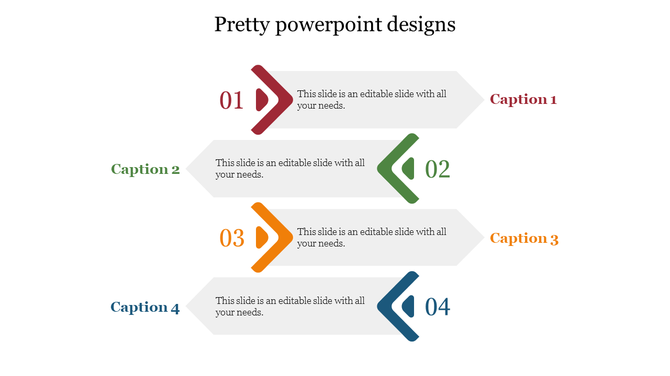 Pretty powerpoint designs

01

This slide is an editable slide with all your needs.

Caption 1

Caption 2

This slide is an editable slide with all your needs.

02

03

This slide is an editable slide with all your needs.

Caption 3

Caption 4

This slide is an editable slide with all your needs.

04